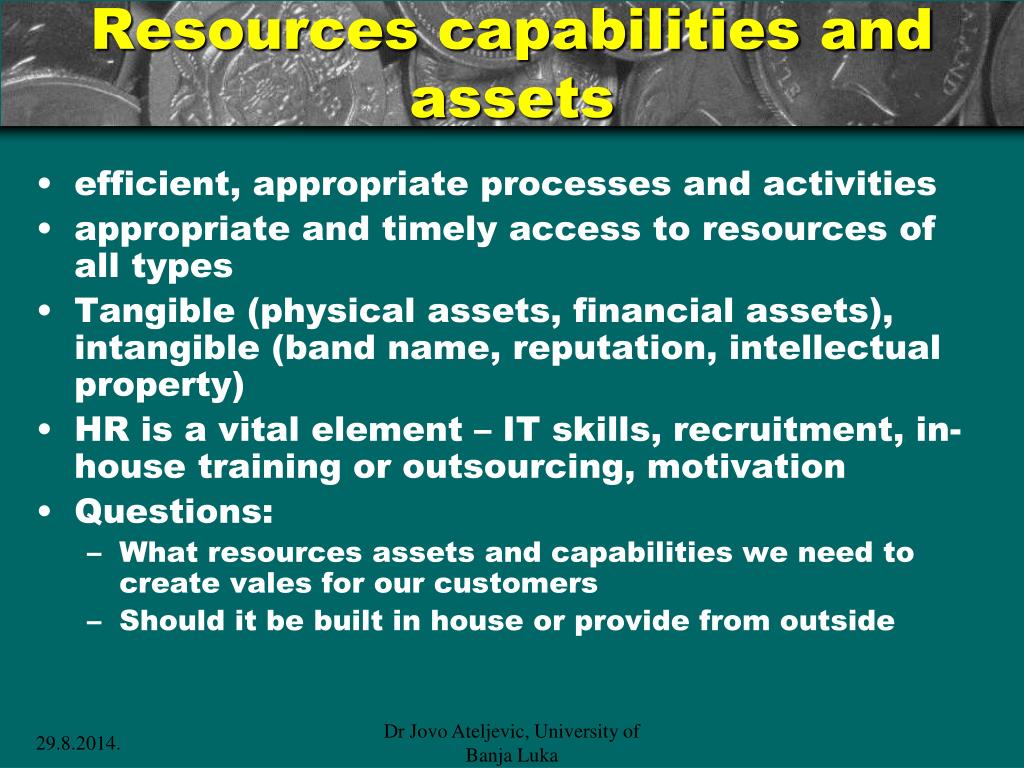 Resources capabilities and assets

• efficient, appropriate processes and activities
• appropriate and timely access to resources of all types
• Tangible (physical assets, financial assets), intangible (band name, reputation, intellectual property)
• HR is a vital element – IT skills, recruitment, in-house training or outsourcing, motivation
• Questions:
– What resources assets and capabilities we need to create vales for our customers
– Should it be built in house or provide from outside

29.8.2014.

Dr Jovo Ateljevic, University of Banja Luka